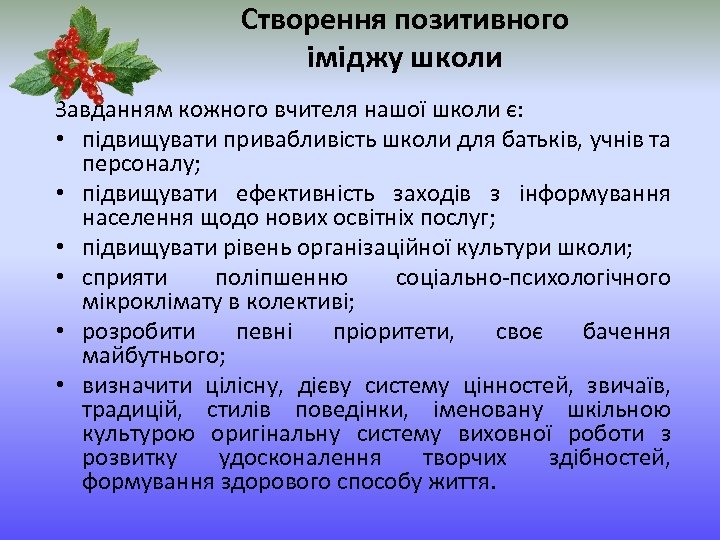 Створення позитивного іміджу школи

Завданням кожного вчителя нашої школи є:

• підвищувати привабливість школи для батьків, учнів та персоналу;
• підвищувати ефективність заходів з інформування населення щодо нових освітніх послуг;
• підвищувати рівень організаційної культури школи;
• сприяти поліпшенню соціально-психологічного мікроклімату в колективі;
• розробити певні пріоритети, своє бачення майбутнього;
• визначити цілісну, дієву систему цінностей, звичаїв, традицій, стилів поведінки, іменовану шкільною культурою оригінальну систему виховної роботи з розвитку удосконалення творчих здібностей, формування здорового способу життя.